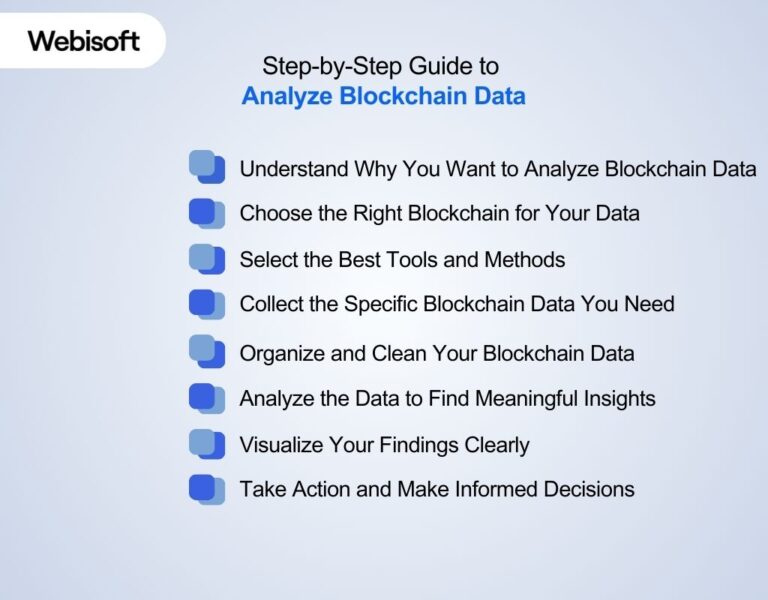 Webisoft

Step-by-Step Guide to
Analyze Blockchain Data

Understand Why You Want to Analyze Blockchain Data
Choose the Right Blockchain for Your Data
Select the Best Tools and Methods
Collect the Specific Blockchain Data You Need
Organize and Clean Your Blockchain Data
Analyze the Data to Find Meaningful Insights
Visualize Your Findings Clearly
Take Action and Make Informed Decisions